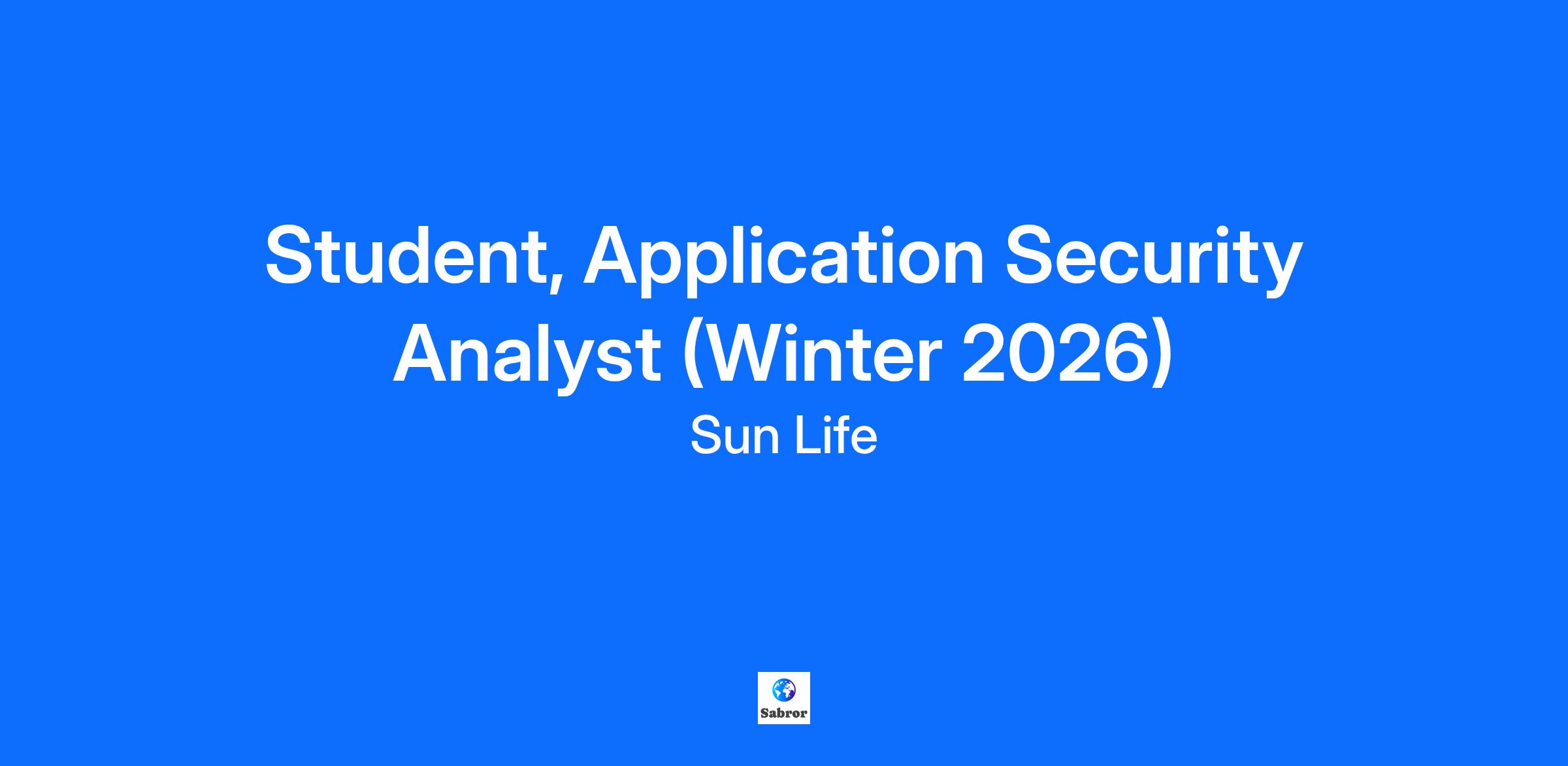 Student, Application Security Analyst (Winter 2026)

Sun Life

Sabror